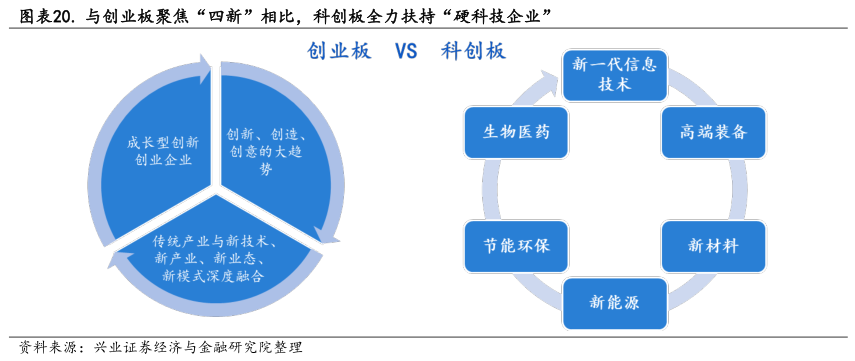 图表20. 与创业板聚焦“四新”相比，科创板全力扶持“硬科技企业”

创业板 VS 科创板

成长型创新创业企业

创新、创造、创意的大趋势

传统产业与新技术、新产业、新业态、新模式深度融合

新一代信息技术

高端装备

新材料

新能源

节能环保

生物医药

资料来源：兴业证券经济与金融研究院整理